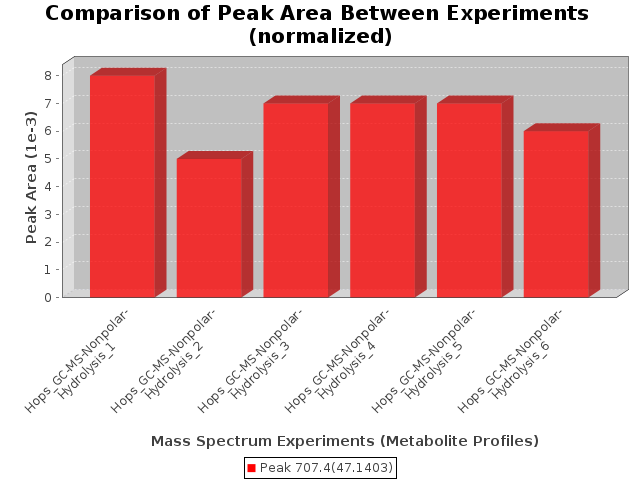 Comparison of Peak Area Between Experiments (normalized)

Peak Area (1e-3)

8
7
6
5
4
3
2
1
0

Hops_GC-MS-Nonpolar-Hydrolysis_1
Hops_GC-MS-Nonpolar-Hydrolysis_2
Hops_GC-MS-Nonpolar-Hydrolysis_3
Hops_GC-MS-Nonpolar-Hydrolysis_4
Hops_GC-MS-Nonpolar-Hydrolysis_5
Hops_GC-MS-Nonpolar-Hydrolysis_6

Mass Spectrum Experiments (Metabolite Profiles)

Peak 707.4(47.1403)